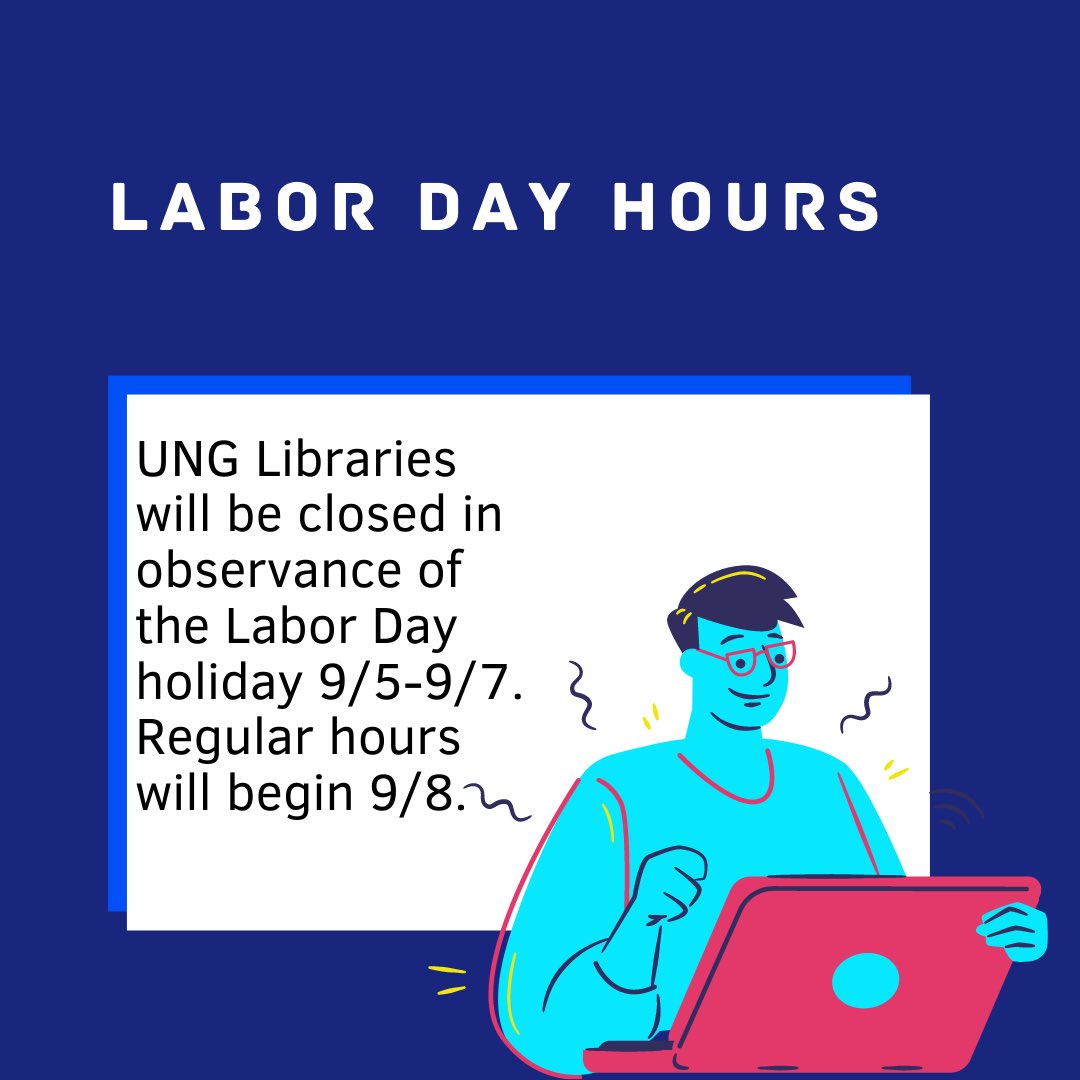 LABOR DAY HOURS

UNG Libraries will be closed in observance of the Labor Day holiday 9/5-9/7. Regular hours will begin 9/8.